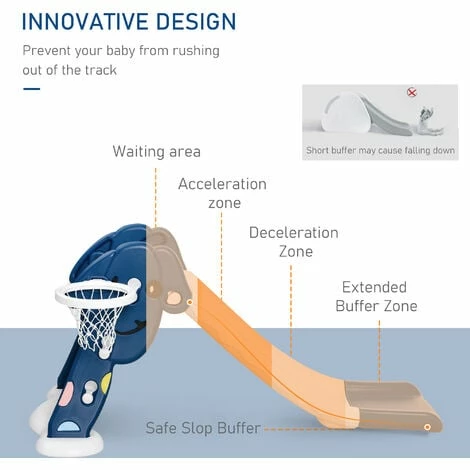 INNOVATIVE DESIGN

Prevent your baby from rushing out of the track

Short buffer may cause falling down

Waiting area

Acceleration zone

Deceleration Zone

Extended Buffer Zone

Safe Slop Buffer